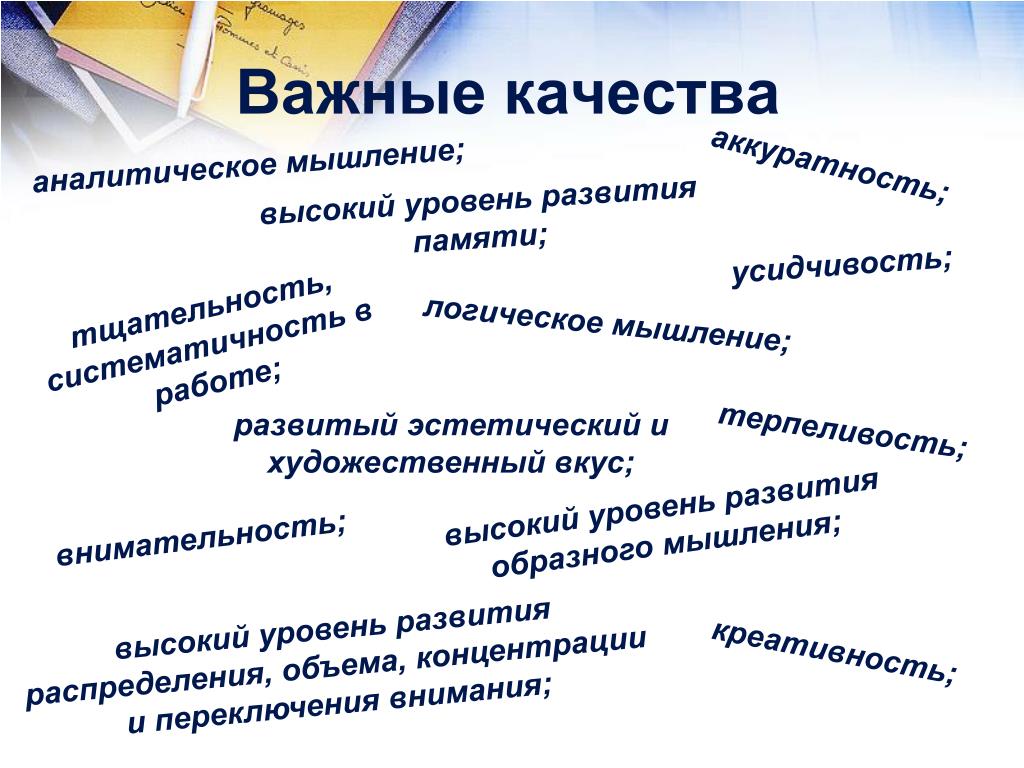 Важные качества

аналитическое мышление;

аккуратность;

высокий уровень развития памяти;

усидчивость;

тщательность, систематичность в работе;

логическое мышление;

развитый эстетический и художественный вкус;

терпеливость;

внимательность;

высокий уровень развития образного мышления;

высокий уровень развития распределения, объема, концентрации и переключения внимания;

креативность;